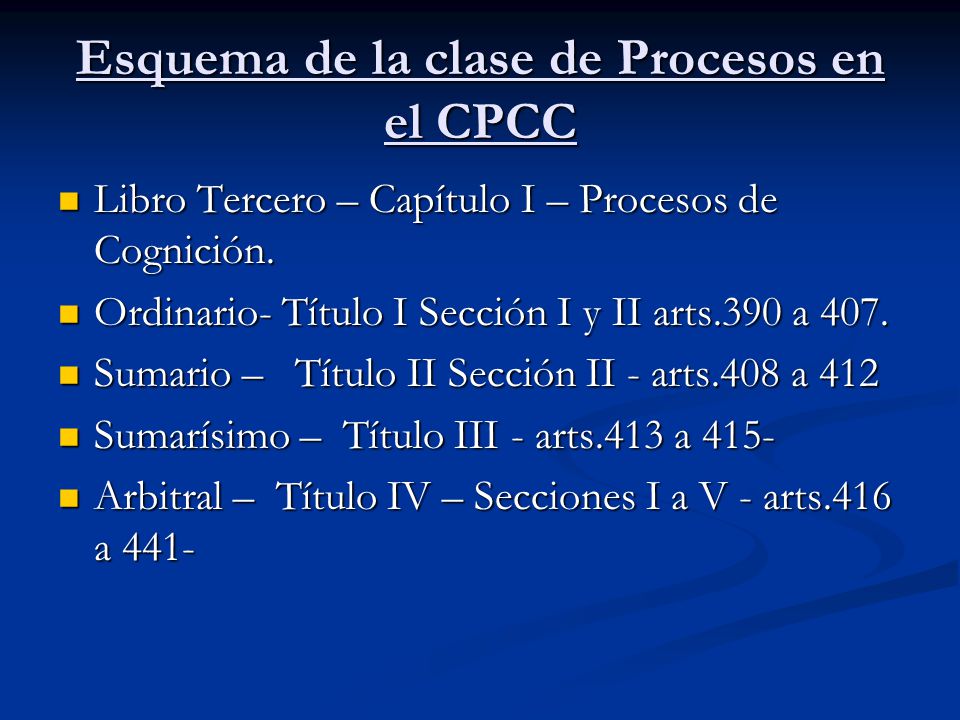 Esquema de la clase de Procesos en el CPCC

- Libro Tercero – Capítulo I – Procesos de Cognición.
- Ordinario- Título I Sección I y II arts.390 a 407.
- Sumario – Título II Sección II - arts.408 a 412
- Sumarísimo – Título III - arts.413 a 415-
- Arbitral – Título IV – Secciones I a V - arts.416 a 441-